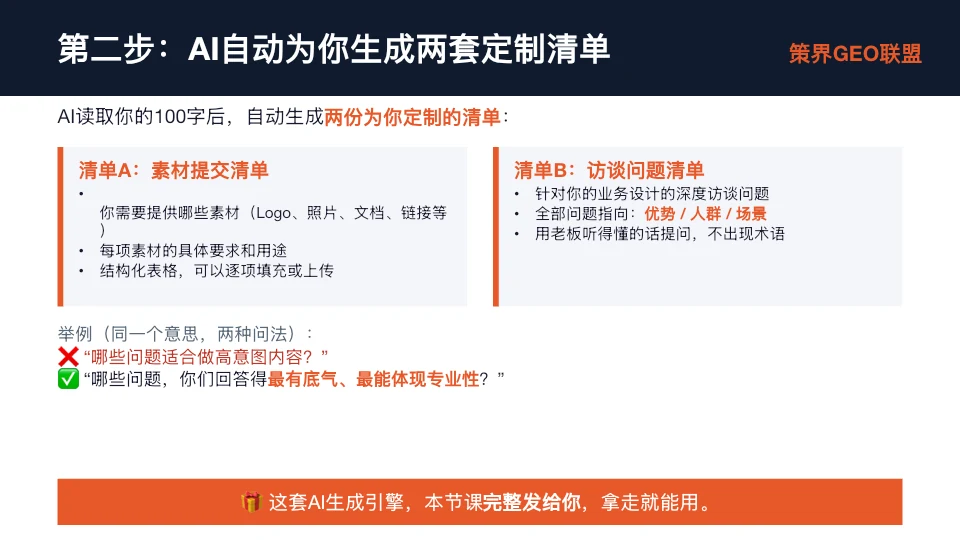 第二步：AI自动为你生成两套定制清单

策界GEO联盟

AI读取你的100字后，自动生成两份为你定制的清单：

清单A：素材提交清单

- 你需要提供哪些素材（Logo、照片、文档、链接等）
- 每项素材的具体要求和用途
- 结构化表格，可以逐项填充或上传

清单B：访谈问题清单

- 针对你的业务设计的深度访谈问题
- 全部问题指向：优势 / 人群 / 场景
- 用老板听得懂的话提问，不出现术语

举例（同一个意思，两种问法）：
❌ “哪些问题适合做高意图内容？”
✅ “哪些问题，你们回答得最有底气、最能体现专业性？”

🎁 这套AI生成引擎，本节课完整发给你，拿走就能用。